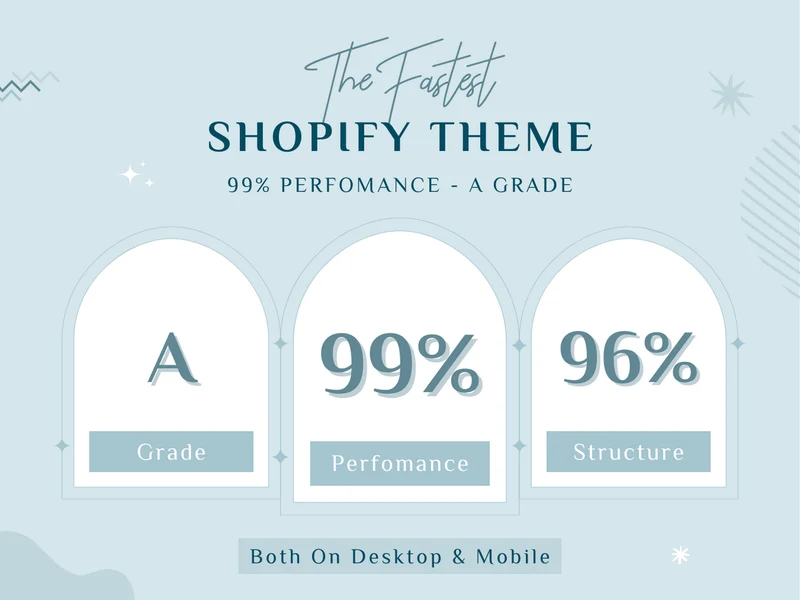 The Fastest
SHOPIFY THEME
99% PERFOMANCE - A GRADE

A
Grade

99%
Perfomance

96%
Structure

Both On Desktop & Mobile